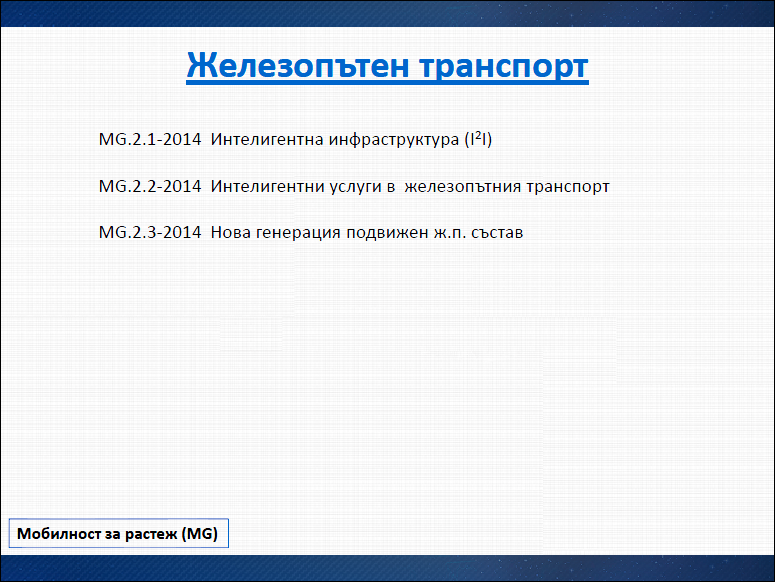 Железопътен транспорт

MG.2.1-2014 Интелигентна инфраструктура ($I^2I$)

MG.2.2-2014 Интелигентни услуги в железопътния транспорт

MG.2.3-2014 Нова генерация подвижен ж.п. състав

Мобилност за растеж (MG)